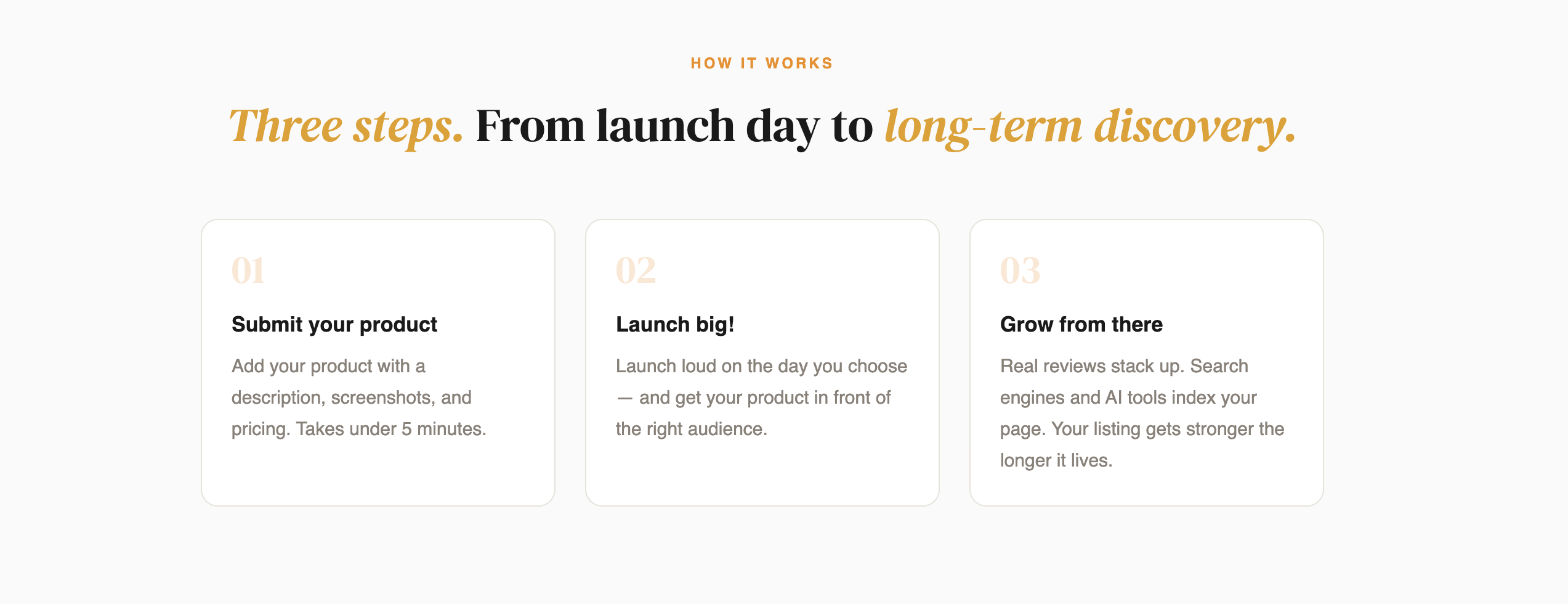 HOW IT WORKS

Three steps. From launch day to long-term discovery.

01

Submit your product

Add your product with a description, screenshots, and pricing. Takes under 5 minutes.

02

Launch big!

Launch loud on the day you choose — and get your product in front of the right audience.

03

Grow from there

Real reviews stack up. Search engines and AI tools index your page. Your listing gets stronger the longer it lives.